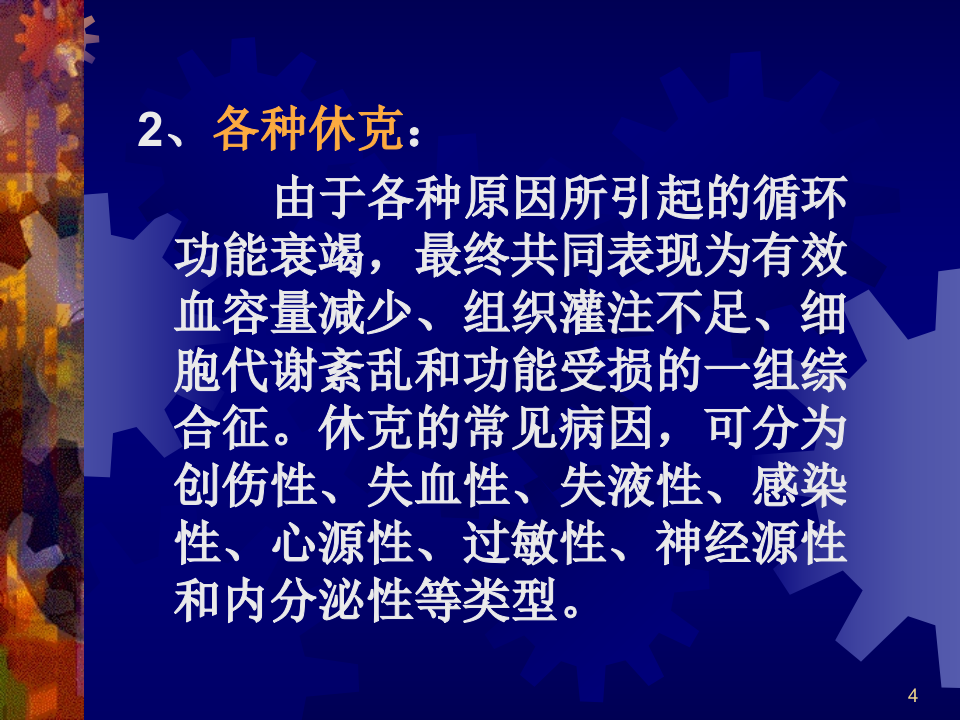 2、各种休克：

由于各种原因所引起的循环功能衰竭，最终共同表现为有效血容量减少、组织灌注不足、细胞代谢紊乱和功能受损的一组综合征。休克的常见病因，可分为创伤性、失血性、失液性、感染性、心源性、过敏性、神经源性和内分泌性等类型。

4